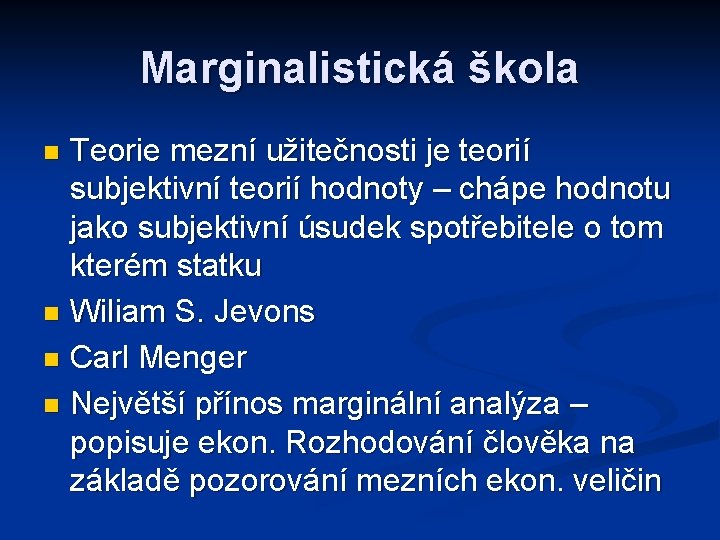 Marginalistická škola

Teorie mezní užitečnosti je teorií subjektivní teorií hodnoty – chápe hodnotu jako subjektivní úsudek spotřebitele o tom kterém statku

Wiliam S. Jevons

Carl Menger

Největší přínos marginální analýza – popisuje ekon. Rozhodování člověka na základě pozorování mezních ekon. veličin